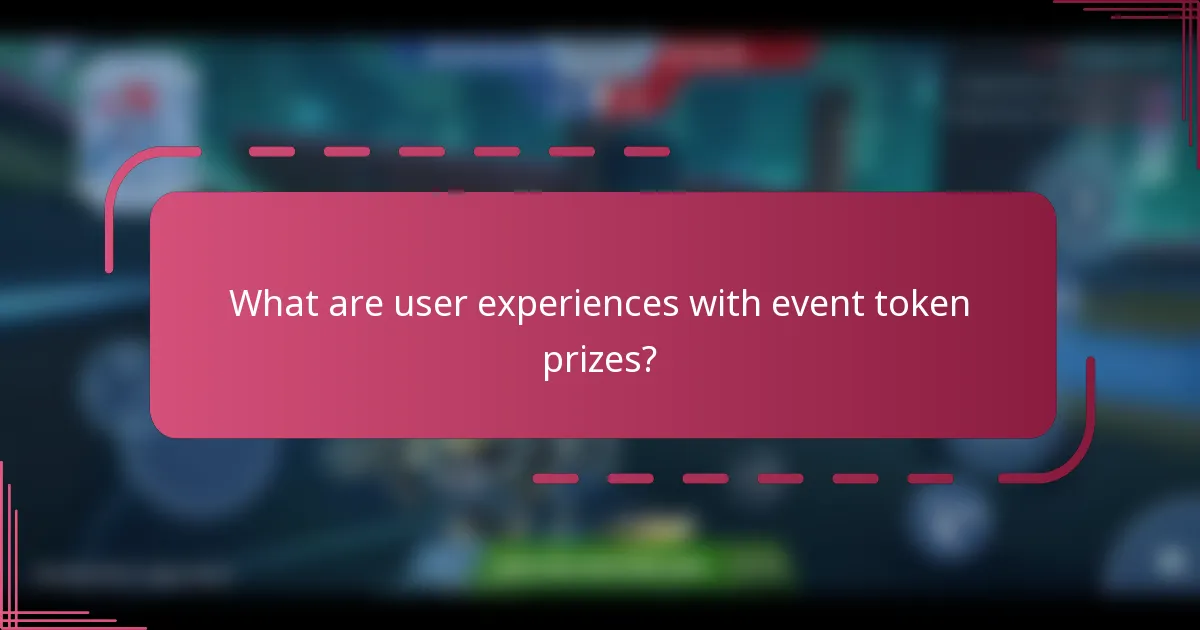 What are user experiences with event token prizes?